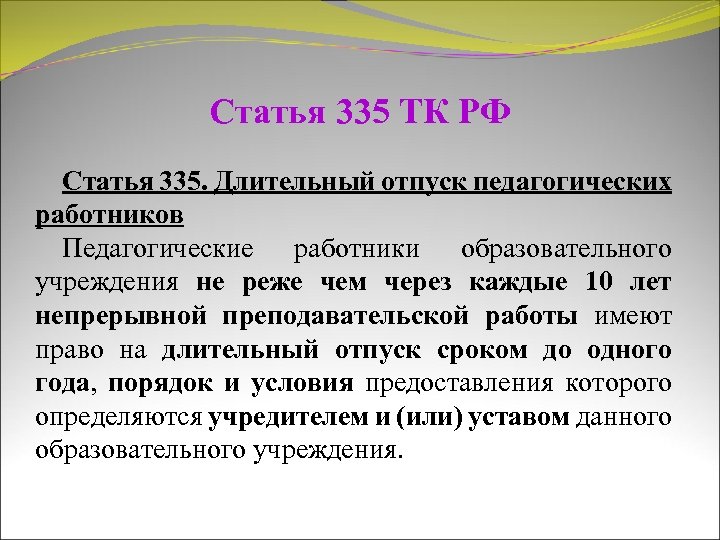 Статья 335 ТК РФ

Статья 335. Длительный отпуск педагогических работников

Педагогические работники образовательного учреждения не реже чем через каждые 10 лет непрерывной преподавательской работы имеют право на длительный отпуск сроком до одного года, порядок и условия предоставления которого определяются учредителем и (или) уставом данного образовательного учреждения.